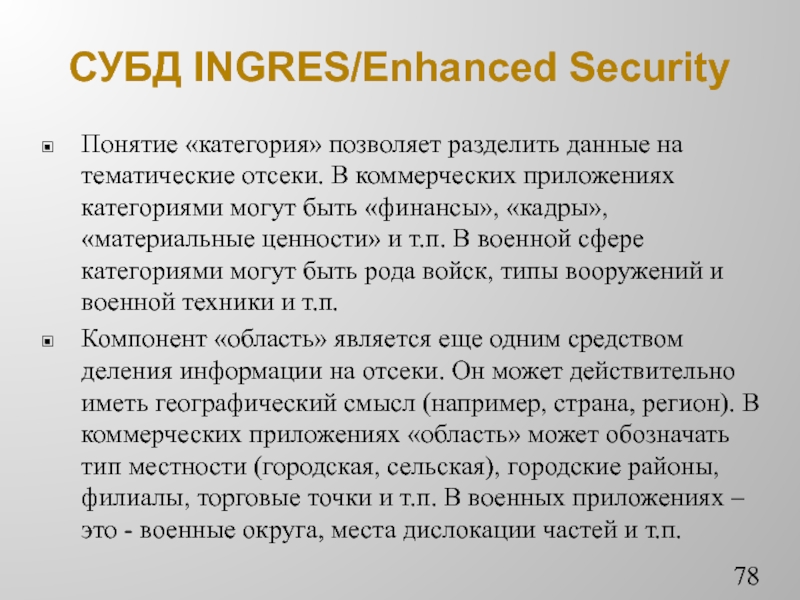 СУБД INGRES/Enhanced Security

Понятие «категория» позволяет разделить данные на тематические отсеки. В коммерческих приложениях категориями могут быть «финансы», «кадры», «материальные ценности» и т.п. В военной сфере категориями могут быть рода войск, типы вооружений и военной техники и т.п.

Компонент «область» является еще одним средством деления информации на отсеки. Он может действительно иметь географический смысл (например, страна, регион). В коммерческих приложениях «область» может обозначать тип местности (городская, сельская), городские районы, филиалы, торговые точки и т.п. В военных приложениях – это - военные округа, места дислокации частей и т.п.

78